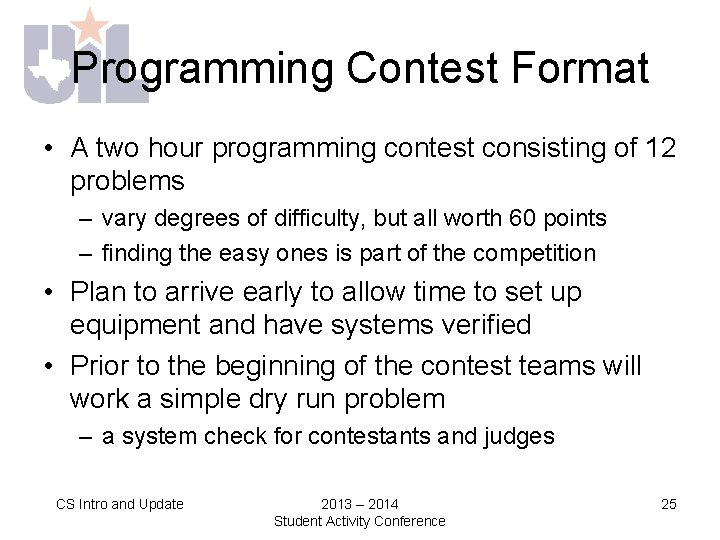 UIL

Programming Contest Format

• A two hour programming contest consisting of 12 problems
  – vary degrees of difficulty, but all worth 60 points
  – finding the easy ones is part of the competition
• Plan to arrive early to allow time to set up equipment and have systems verified
• Prior to the beginning of the contest teams will work a simple dry run problem
  – a system check for contestants and judges

CS Intro and Update

2013 – 2014
Student Activity Conference

25